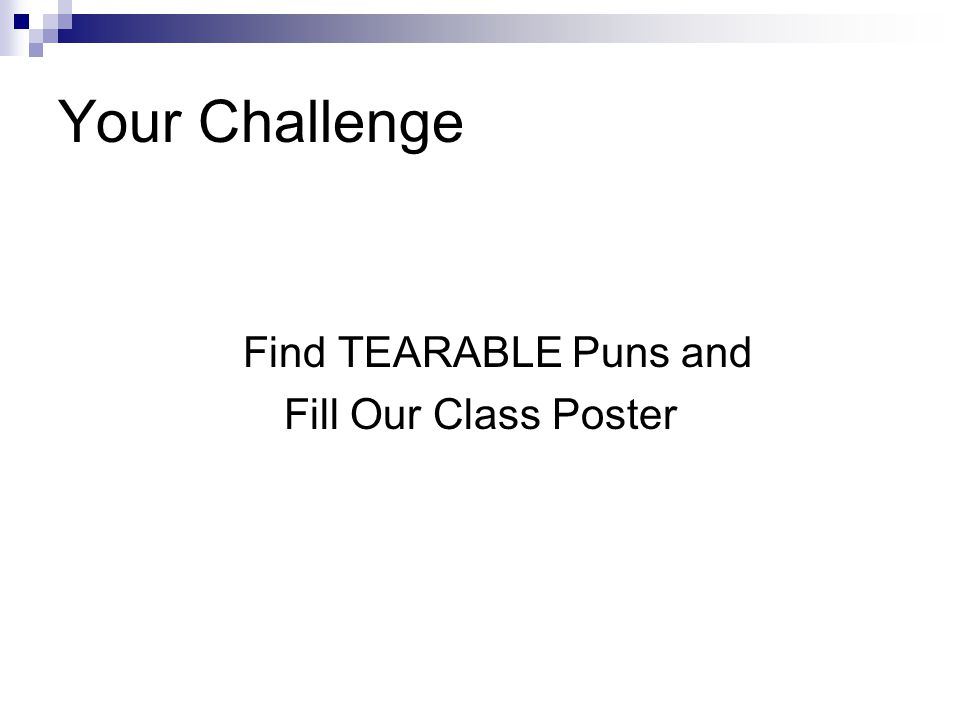 Your Challenge

Find TEARABLE Puns and
Fill Our Class Poster